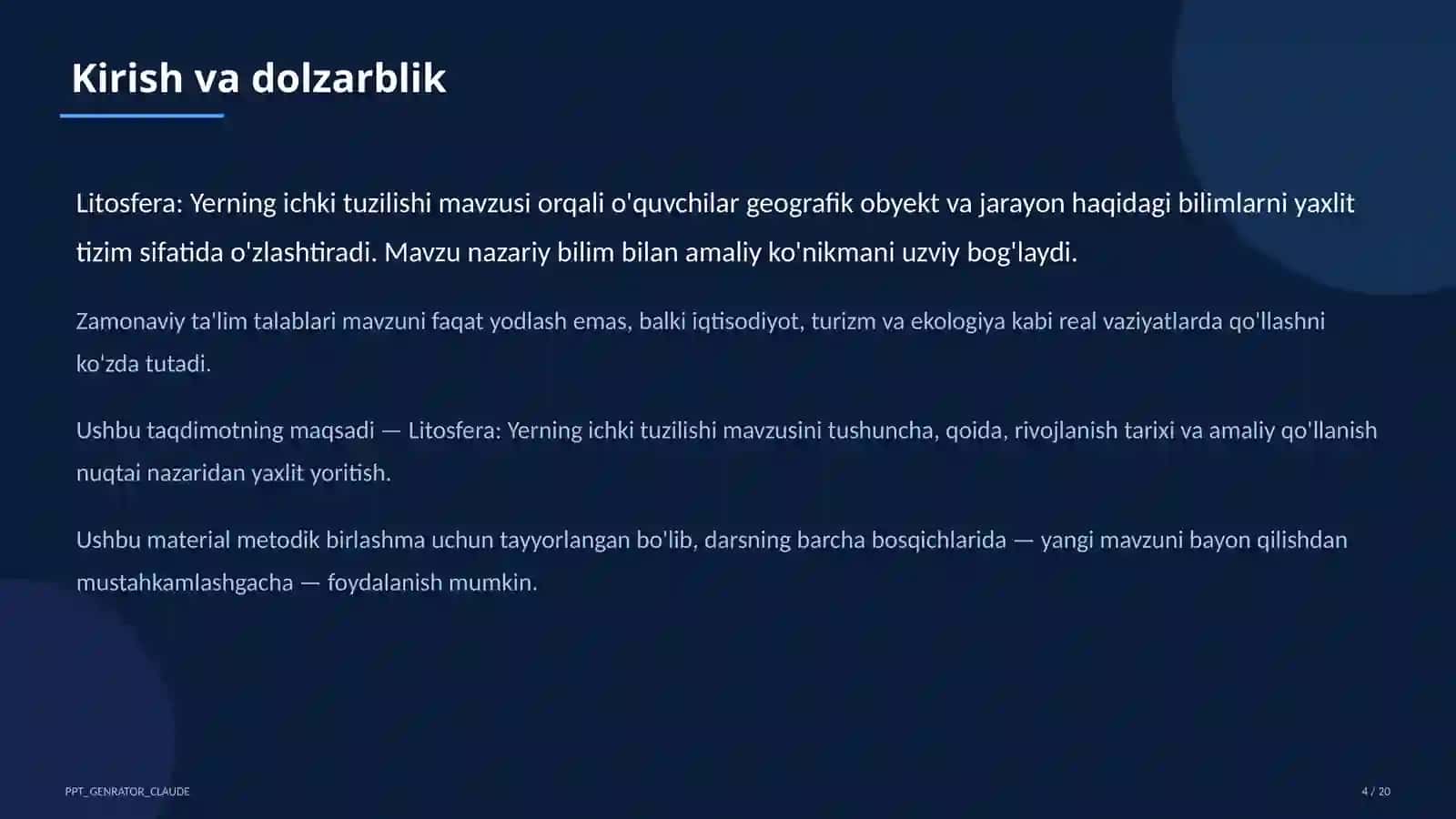 Kirish va dolzarblik

Litosfera: Yerning ichki tuzilishi mavzusi orqali o'quvchilar geografik obyekt va jarayon haqidagi bilimlarni yaxlit tizim sifatida o'zlashtiradi. Mavzu nazariy bilim bilan amaliy ko'nikmani uzviy bog'laydi.

Zamonaviy ta'lim talablari mavzuni faqat yodlash emas, balki iqtisodiyot, turizm va ekologiya kabi real vaziyatlarda qo'llashni ko'zda tutadi.

Ushbu taqdimotning maqsadi — Litosfera: Yerning ichki tuzilishi mavzusini tushuncha, qoida, rivojlanish tarixi va amaliy qo'llanish nuqtai nazaridan yaxlit yoritish.

Ushbu material metodik birlashma uchun tayyorlangan bo'lib, darsning barcha bosqichlarida — yangi mavzuni bayon qilishdan mustahkamlashgacha — foydalanish mumkin.

PPT_GENRATOR_CLAUDE

4 / 20